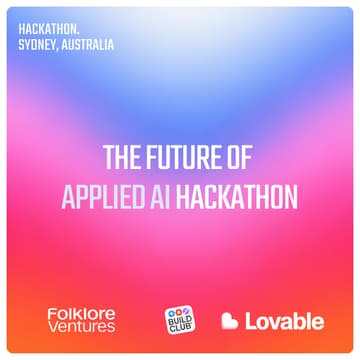 HACKATHON.
SYDNEY, AUSTRALIA

THE FUTURE OF
APPLIED AI HACKATHON

Folklore
Ventures

BUILD
CLUB

Lovable